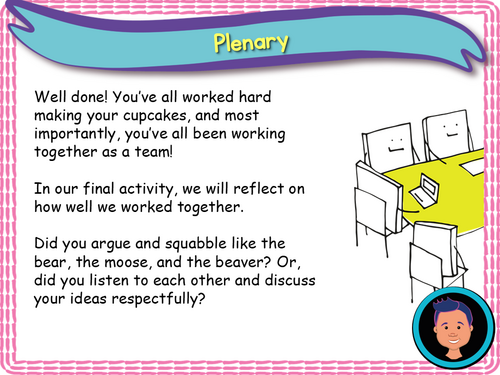 Plenary

Well done! You've all worked hard making your cupcakes, and most importantly, you've all been working together as a team!

In our final activity, we will reflect on how well we worked together.

Did you argue and squabble like the bear, the moose, and the beaver? Or, did you listen to each other and discuss your ideas respectfully?